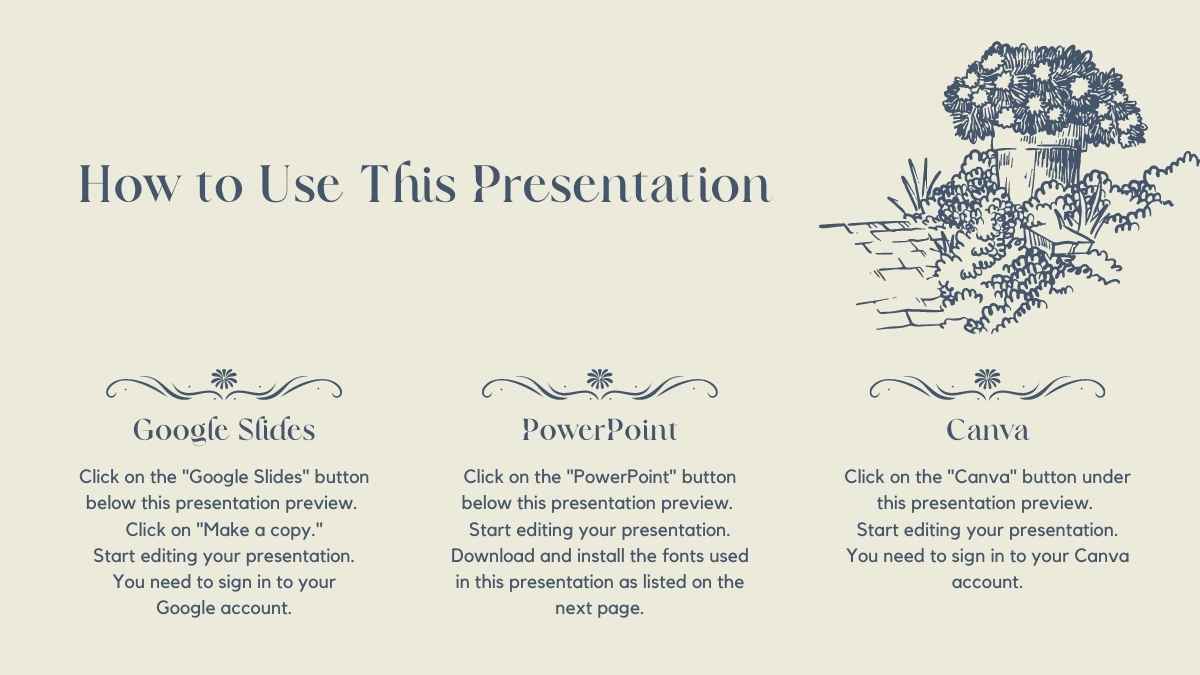 How to Use This Presentation

Google Slides

Click on the "Google Slides" button below this presentation preview.
Click on "Make a copy."
Start editing your presentation.
You need to sign in to your Google account.

PowerPoint

Click on the "PowerPoint" button below this presentation preview.
Start editing your presentation.
Download and install the fonts used in this presentation as listed on the next page.

Canva

Click on the "Canva" button under this presentation preview.
Start editing your presentation.
You need to sign in to your Canva account.